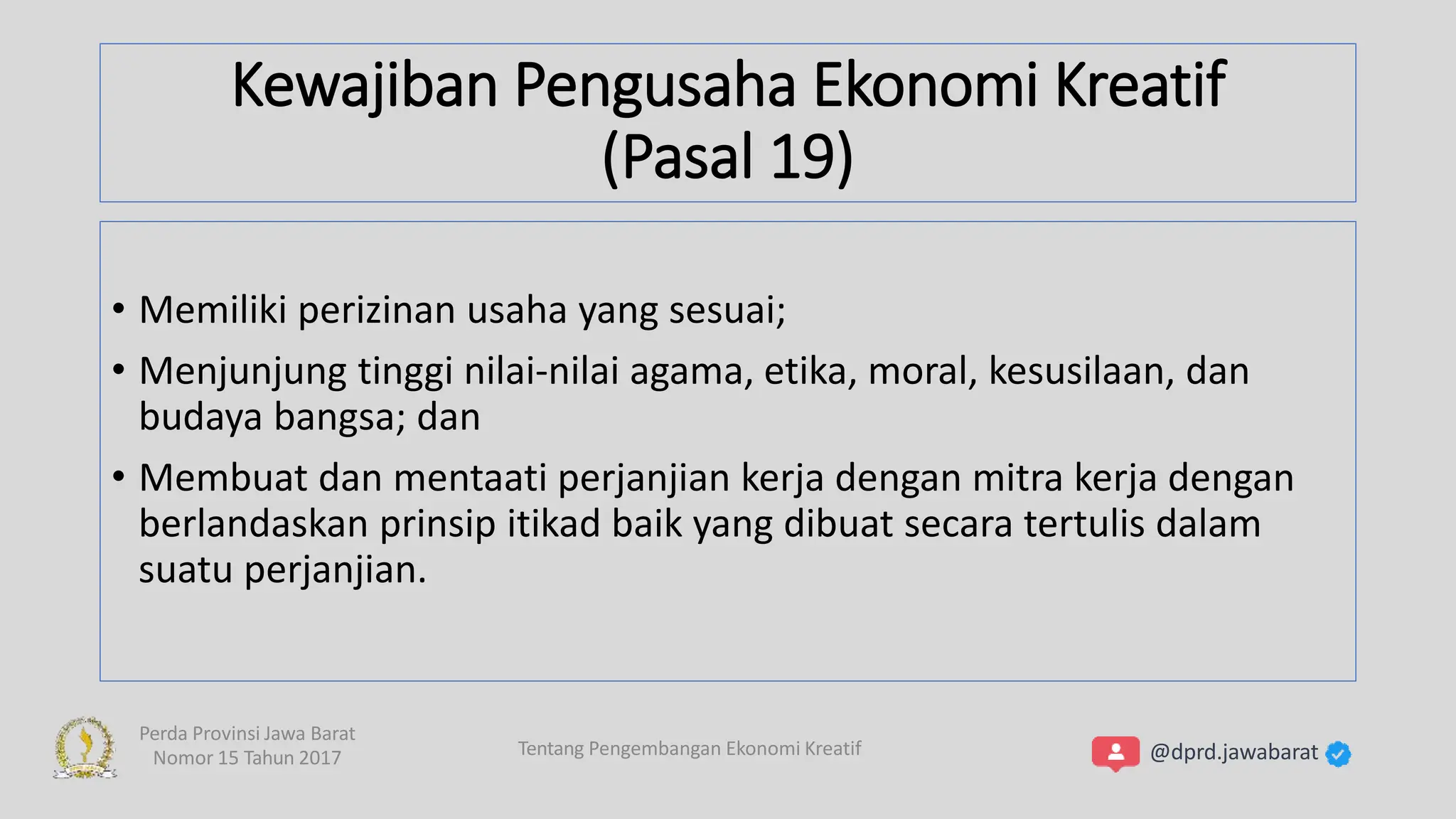 Kewajiban Pengusaha Ekonomi Kreatif (Pasal 19)

• Memiliki perizinan usaha yang sesuai;
• Menjunjung tinggi nilai-nilai agama, etika, moral, kesusilaan, dan budaya bangsa; dan
• Membuat dan mentaati perjanjian kerja dengan mitra kerja dengan berlandaskan prinsip itikad baik yang dibuat secara tertulis dalam suatu perjanjian.

Perda Provinsi Jawa Barat
Nomor 15 Tahun 2017

Tentang Pengembangan Ekonomi Kreatif

@dprd.jawabarat